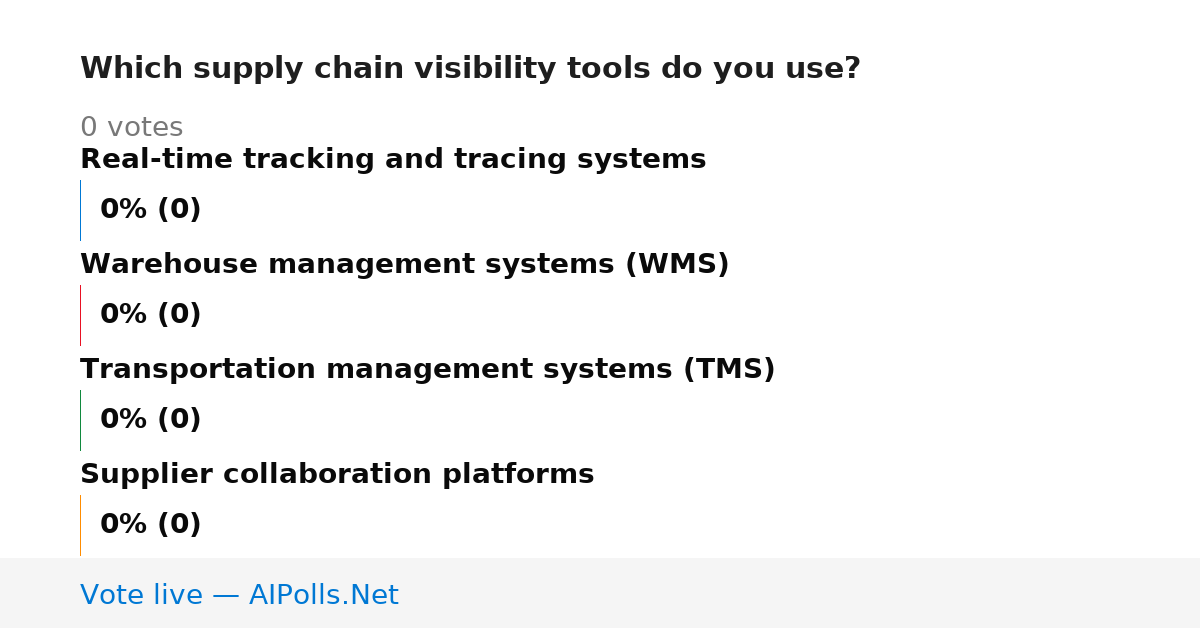 Which supply chain visibility tools do you use?

0 votes

Real-time tracking and tracing systems

0% (0)

Warehouse management systems (WMS)

0% (0)

Transportation management systems (TMS)

0% (0)

Supplier collaboration platforms

0% (0)

Vote live — AIPolls.Net